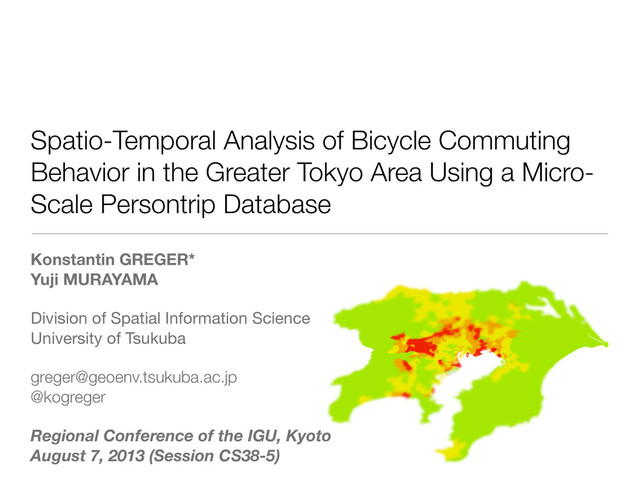 Spatio-Temporal Analysis of Bicycle Commuting Behavior in the Greater Tokyo Area Using a Micro-Scale Persontrip Database

Konstantin GREGER*
Yuji MURAYAMA

Division of Spatial Information Science
University of Tsukuba

greger@geoenv.tsukuba.ac.jp
@kogreger

Regional Conference of the IGU, Kyoto
August 7, 2013 (Session CS38-5)